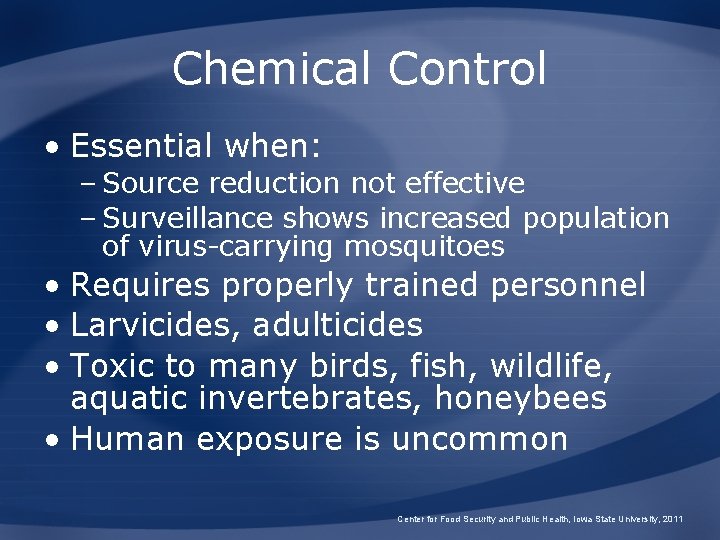 Chemical Control

• Essential when:
– Source reduction not effective
– Surveillance shows increased population of virus-carrying mosquitoes
• Requires properly trained personnel
• Larvicides, adulticides
• Toxic to many birds, fish, wildlife, aquatic invertebrates, honeybees
• Human exposure is uncommon

Center for Food Security and Public Health, Iowa State University, 2011